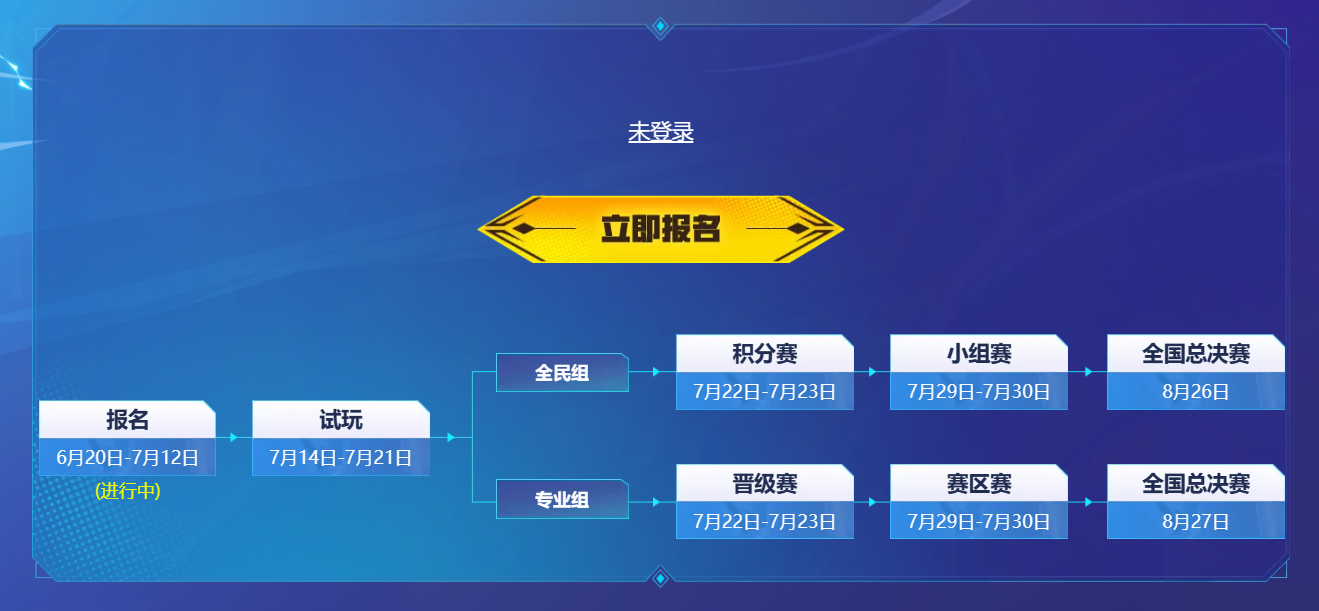 未登录

立即报名

报名
6月20日-7月12日
(进行中)

试玩
7月14日-7月21日

全民组

积分赛
7月22日-7月23日

小组赛
7月29日-7月30日

全国总决赛
8月26日

专业组

晋级赛
7月22日-7月23日

赛区赛
7月29日-7月30日

全国总决赛
8月27日